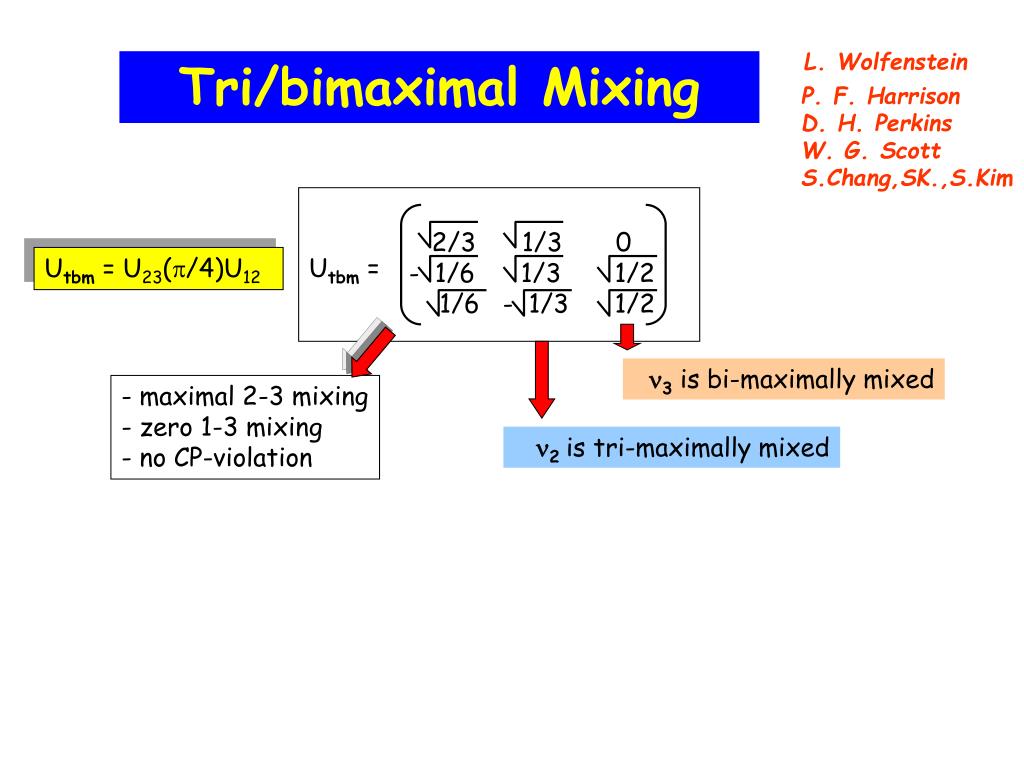 Tri/bimaximal Mixing

L. Wolfenstein
P. F. Harrison
D. H. Perkins
W. G. Scott
S.Chang,SK.,S.Kim

$U_{tbm} = U_{23}(\pi/4)U_{12}$

$U_{tbm} = \begin{pmatrix} \sqrt{2/3} & \sqrt{1/3} & 0 \\ -\sqrt{1/6} & \sqrt{1/3} & \sqrt{1/2} \\ \sqrt{1/6} & -\sqrt{1/3} & \sqrt{1/2} \end{pmatrix}$

- maximal 2-3 mixing
- zero 1-3 mixing
- no CP-violation

$\nu_3$ is bi-maximally mixed

$\nu_2$ is tri-maximally mixed